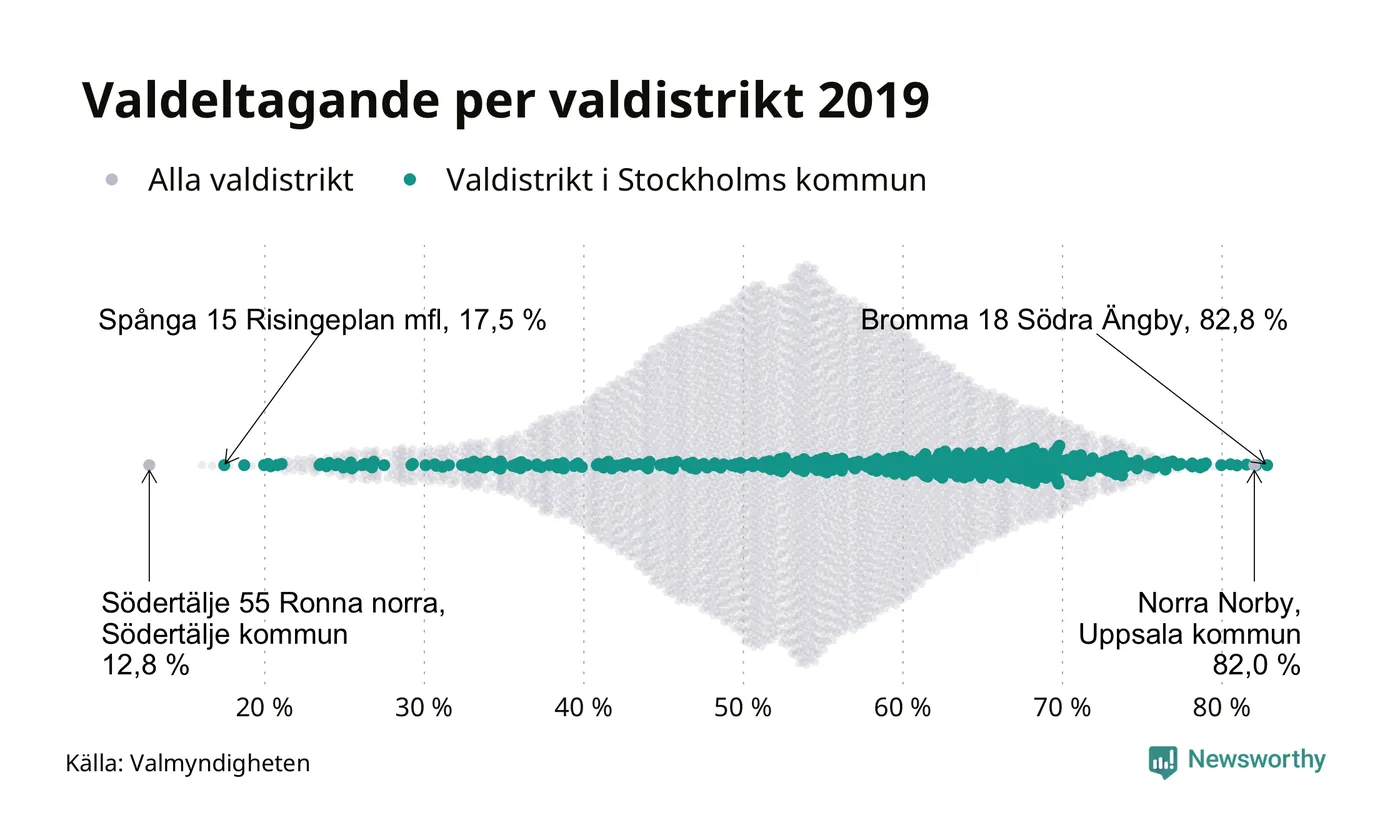 Valdeltagande per valdistrikt 2019

Alla valdistrikt Valdistrikt i Stockholms kommun

Spånga 15 Risingeplan mfl, 17,5 %

Bromma 18 Södra Ängby, 82,8 %

Södertälje 55 Ronna norra, Södertälje kommun 12,8 %

Norra Norby, Uppsala kommun 82,0 %

20 % 30 % 40 % 50 % 60 % 70 % 80 %

Källa: Valmyndigheten

Newsworthy